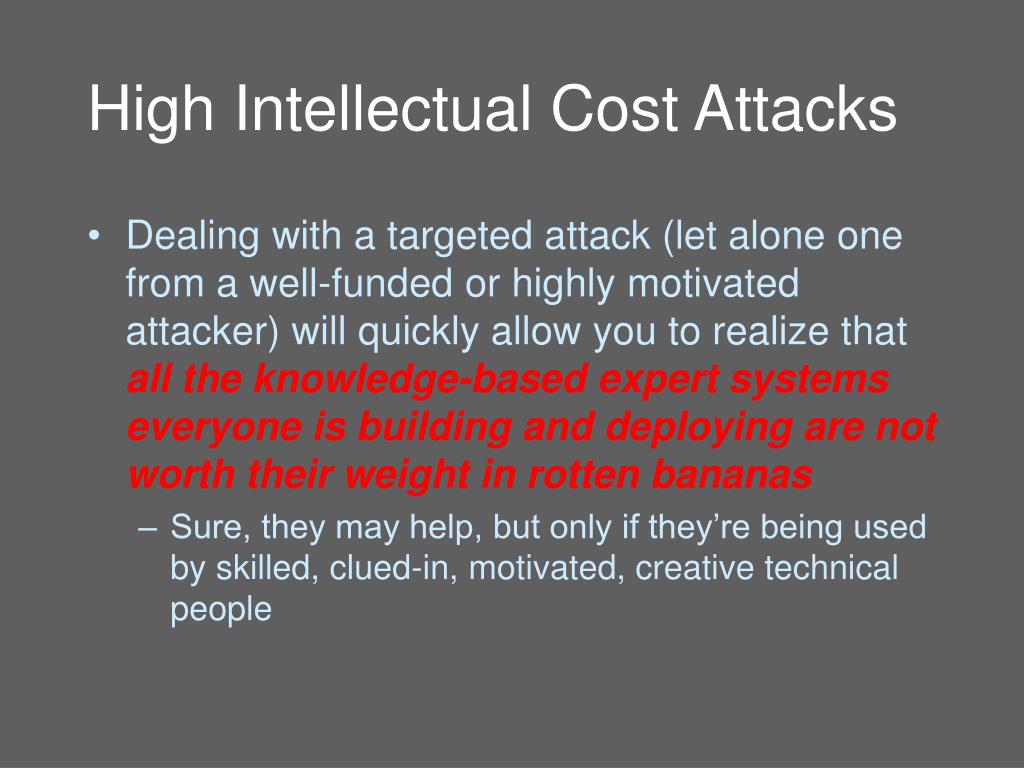 High Intellectual Cost Attacks

• Dealing with a targeted attack (let alone one from a well-funded or highly motivated attacker) will quickly allow you to realize that all the knowledge-based expert systems everyone is building and deploying are not worth their weight in rotten bananas

– Sure, they may help, but only if they're being used by skilled, clued-in, motivated, creative technical people